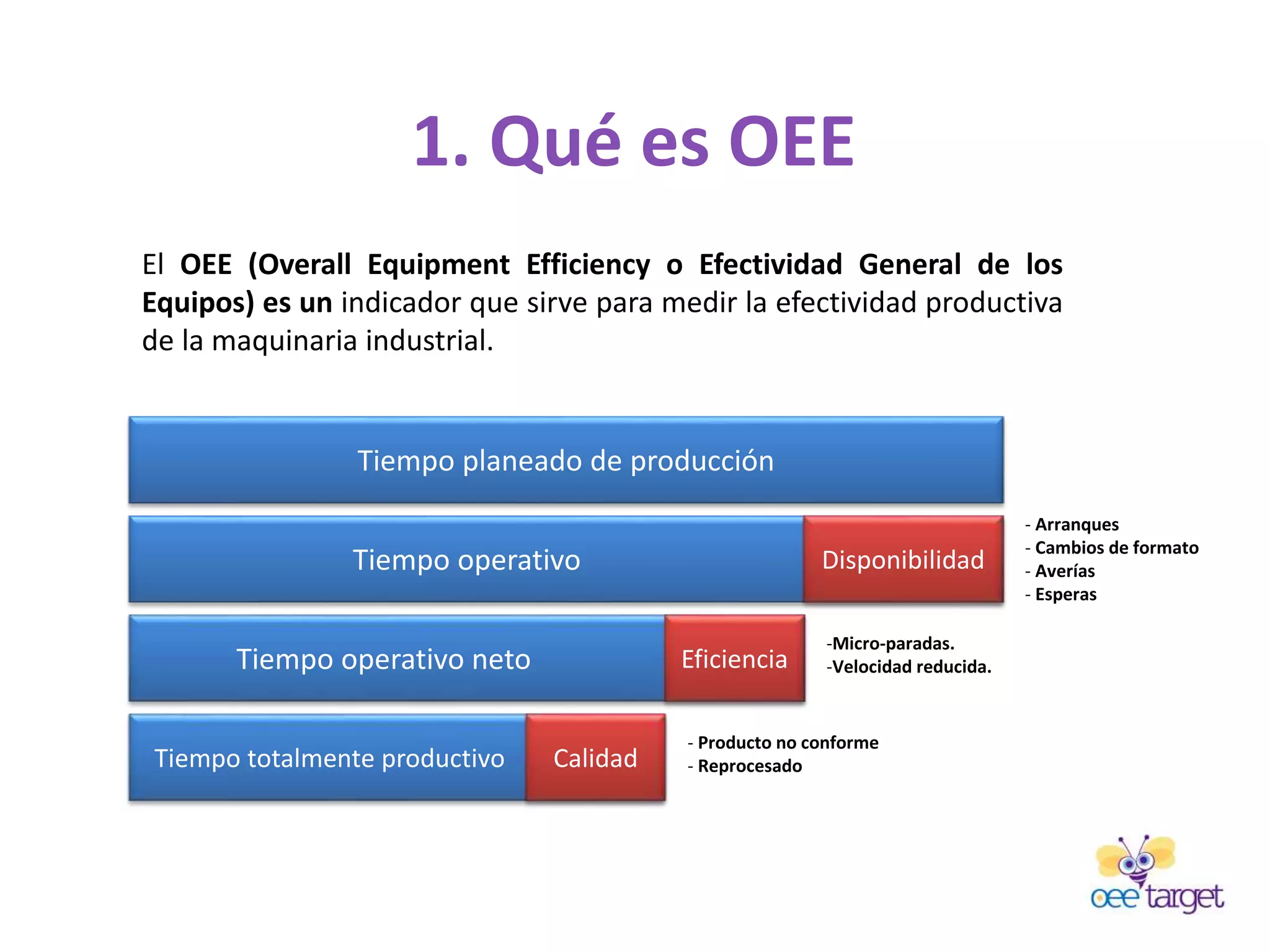 1. Qué es OEE

El OEE (Overall Equipment Efficiency o Efectividad General de los Equipos) es un indicador que sirve para medir la efectividad productiva de la maquinaria industrial.

Tiempo planeado de producción

Tiempo operativo

Disponibilidad

- Arranques
- Cambios de formato
- Averías
- Esperas

Tiempo operativo neto

Eficiencia

-Micro-paradas.
-Velocidad reducida.

Tiempo totalmente productivo

Calidad

- Producto no conforme
- Reprocesado

oee target